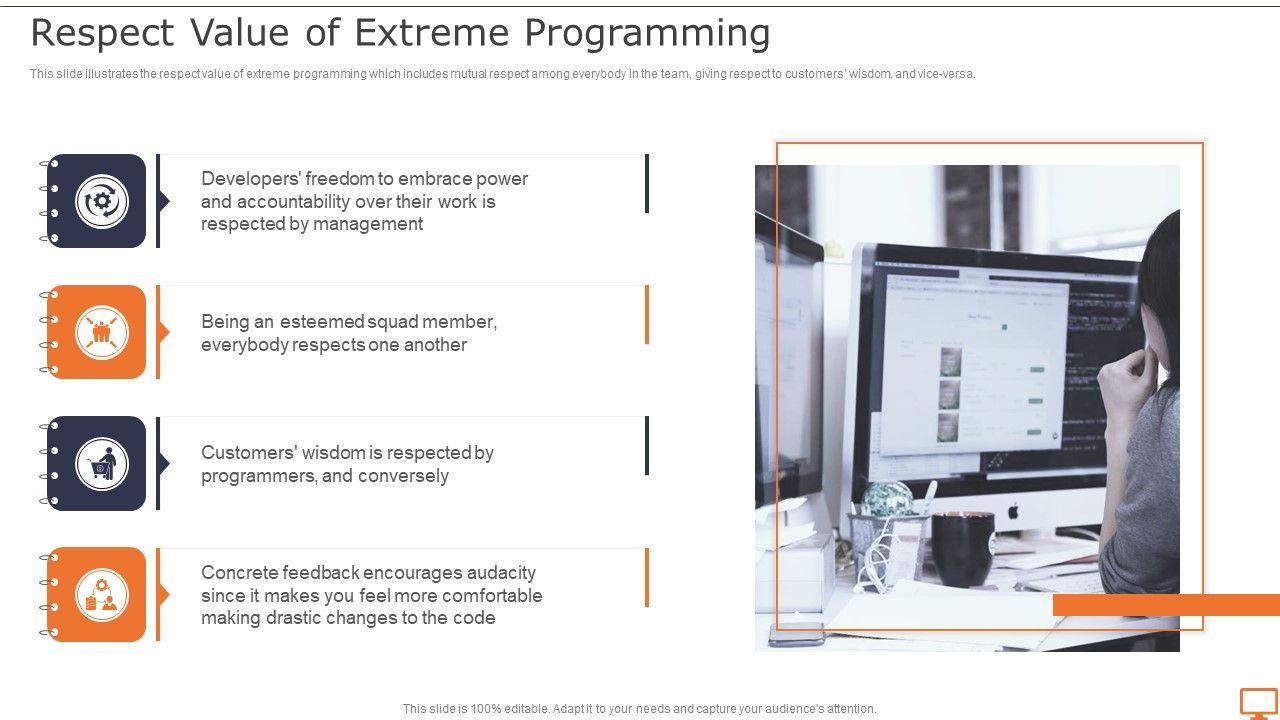 Respect Value of Extreme Programming

This slide illustrates the respect value of extreme programming which includes mutual respect among everybody in the team, giving respect to customers' wisdom, and vice-versa.

Developers' freedom to embrace power and accountability over their work is respected by management

Being an esteemed squad member, everybody respects one another

Customers' wisdom is respected by programmers, and conversely

Concrete feedback encourages audacity since it makes you feel more comfortable making drastic changes to the code

This slide is 100% editable. Adapt it to your needs and capture your audience's attention.